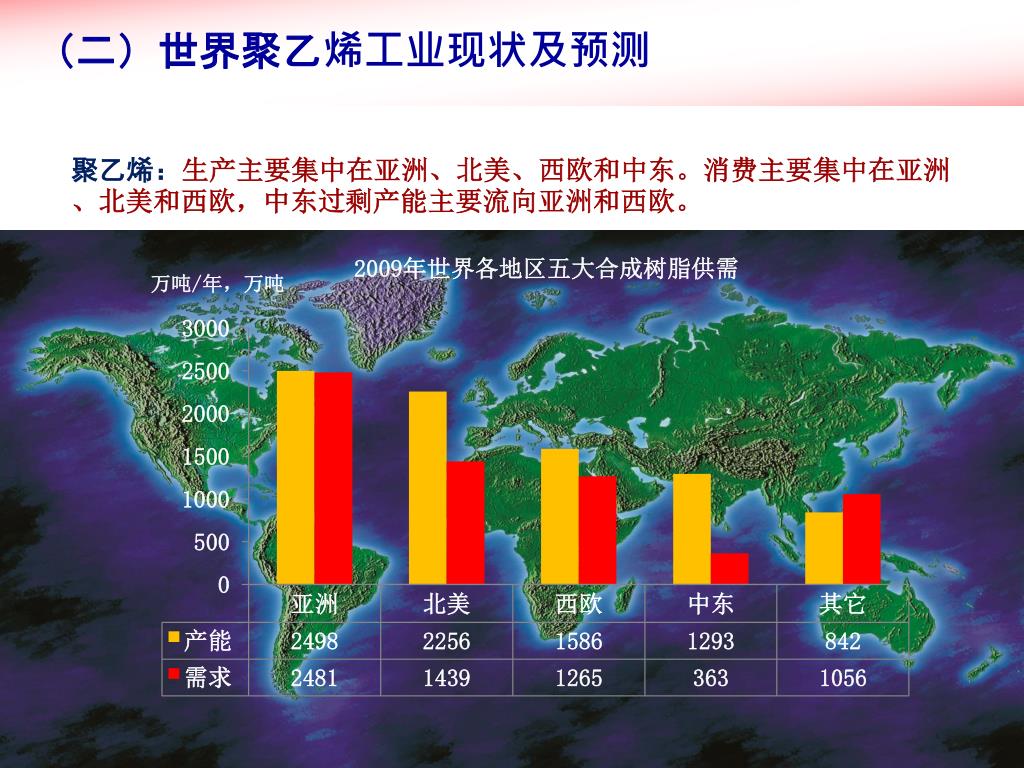 （二）世界聚乙烯工业现状及预测

聚乙烯：生产主要集中在亚洲、北美、西欧和中东。消费主要集中在亚洲、北美和西欧，中东过剩产能主要流向亚洲和西欧。

2009年世界各地区五大合成树脂供需

万吨/年，万吨

3000
2500
2000
1500
1000
500
0

| | 亚洲 | 北美 | 西欧 | 中东 | 其它 |
|---|---|---|---|---|---|
| 产能 | 2498 | 2256 | 1586 | 1293 | 842 |
| 需求 | 2481 | 1439 | 1265 | 363 | 1056 |